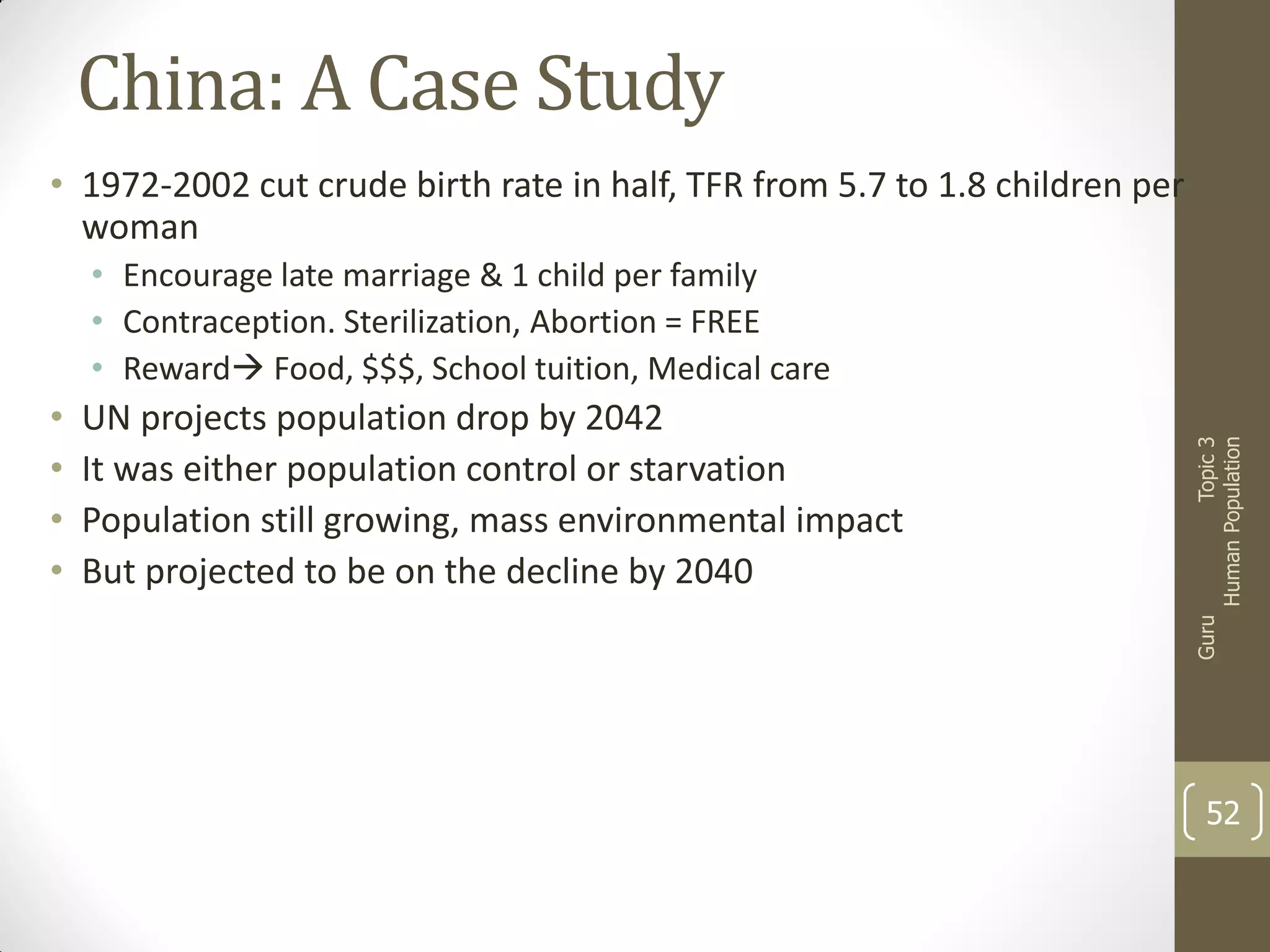 China: A Case Study

• 1972-2002 cut crude birth rate in half, TFR from 5.7 to 1.8 children per woman
  • Encourage late marriage & 1 child per family
  • Contraception. Sterilization, Abortion = FREE
  • Reward→ Food, $$$, School tuition, Medical care
• UN projects population drop by 2042
• It was either population control or starvation
• Population still growing, mass environmental impact
• But projected to be on the decline by 2040

Guru Topic 3 Human Population

52